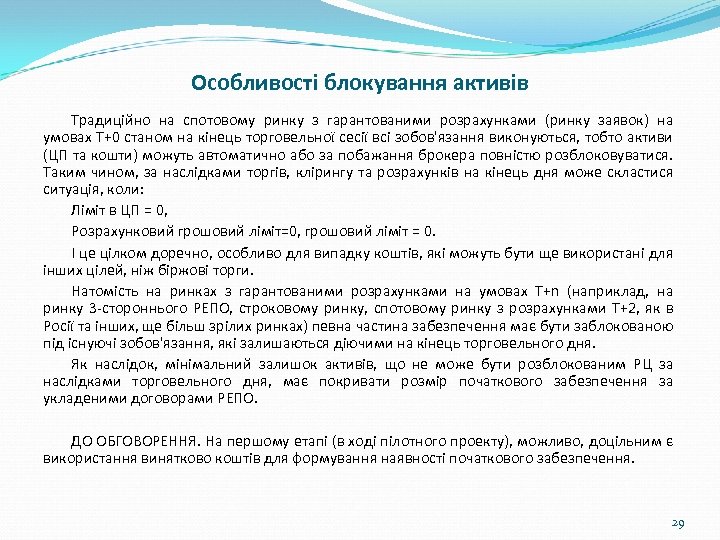 Особливості блокування активів

Традиційно на спотовому ринку з гарантованими розрахунками (ринку заявок) на умовах Т+0 станом на кінець торговельної сесії всі зобов'язання виконуються, тобто активи (ЦП та кошти) можуть автоматично або за побажання брокера повністю розблоковуватися. Таким чином, за наслідками торгів, клірингу та розрахунків на кінець дня може скластися ситуація, коли:

Ліміт в ЦП = 0,

Розрахунковий грошовий ліміт=0, грошовий ліміт = 0.

І це цілком доречно, особливо для випадку коштів, які можуть бути ще використані для інших цілей, ніж біржові торги.

Натомість на ринках з гарантованими розрахунками на умовах Т+n (наприклад, на ринку 3-стороннього РЕПО, строковому ринку, спотовому ринку з розрахунками Т+2, як в Росії та інших, ще більш зрілих ринках) певна частина забезпечення має бути заблокованою під існуючі зобов'язання, які залишаються діючими на кінець торговельного дня.

Як наслідок, мінімальний залишок активів, що не може бути розблокованим РЦ за наслідками торговельного дня, має покривати розмір початкового забезпечення за укладеними договорами РЕПО.

ДО ОБГОВОРЕННЯ. На першому етапі (в ході пілотного проекту), можливо, доцільним є використання винятково коштів для формування наявності початкового забезпечення.

29